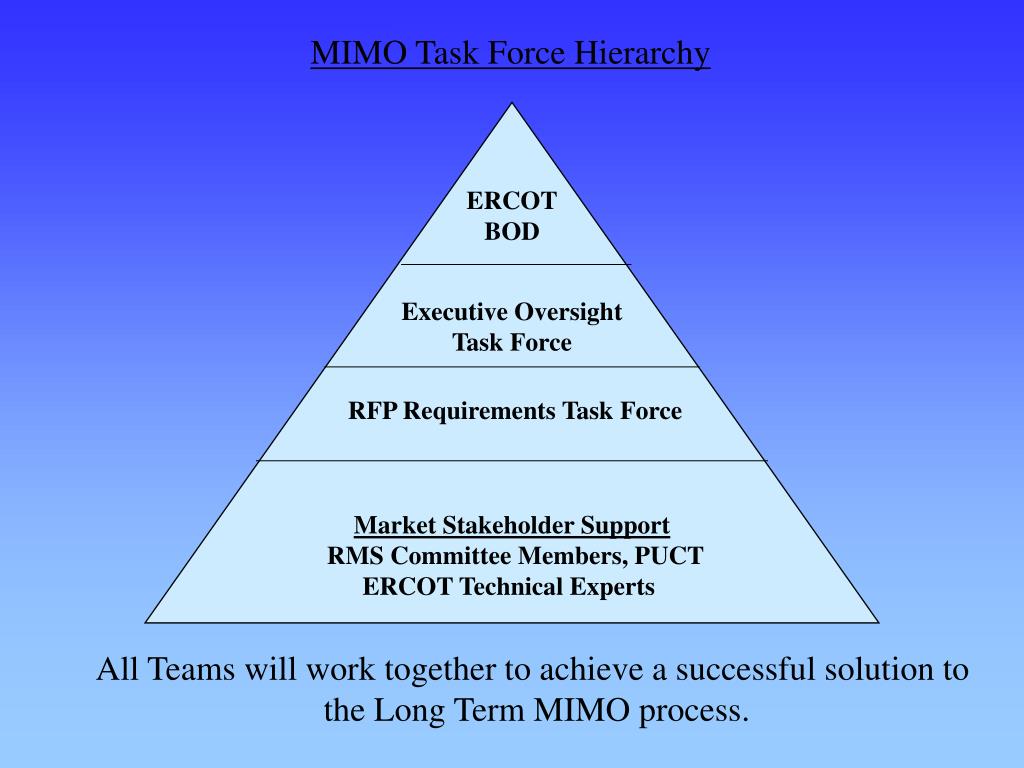 MIMO Task Force Hierarchy

ERCOT
BOD

Executive Oversight
Task Force

RFP Requirements Task Force

Market Stakeholder Support
RMS Committee Members, PUCT
ERCOT Technical Experts

All Teams will work together to achieve a successful solution to the Long Term MIMO process.